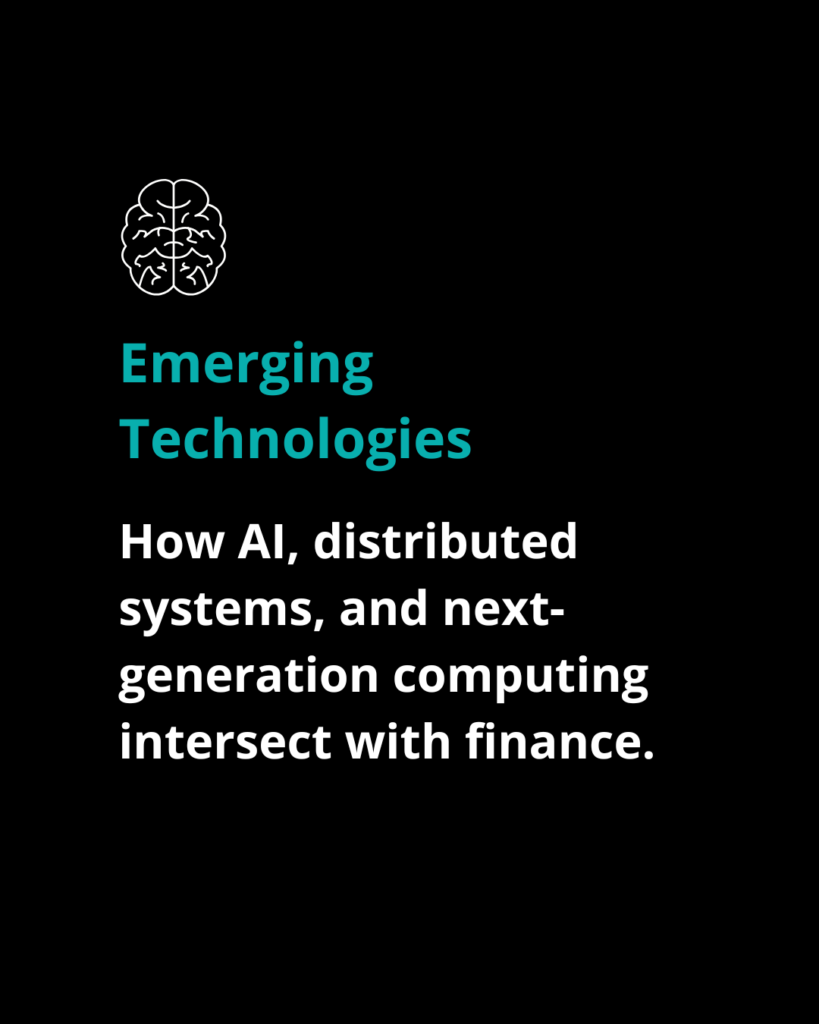 Emerging Technologies

How AI, distributed systems, and next-generation computing intersect with finance.